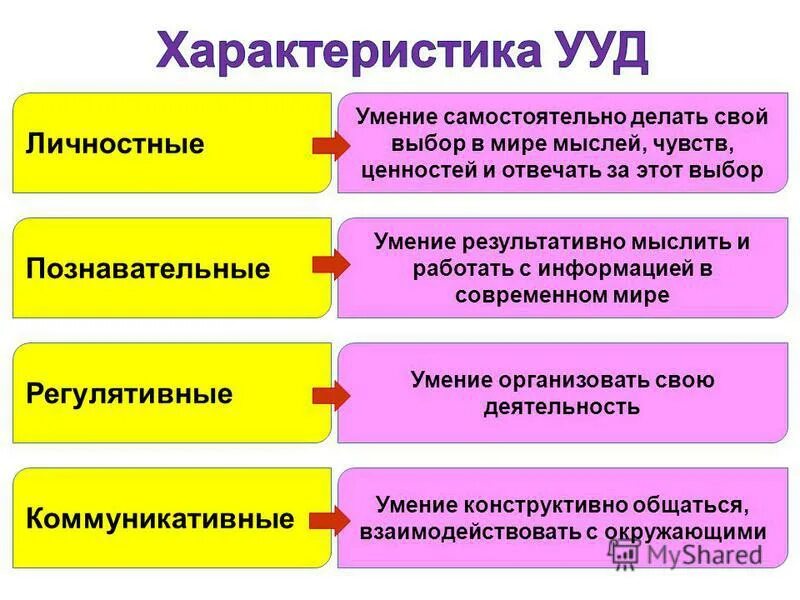 Характеристика УУД

Личностные

Умение самостоятельно делать свой выбор в мире мыслей, чувств, ценностей и отвечать за этот выбор

Познавательные

Умение результативно мыслить и работать с информацией в современном мире

Регулятивные

Умение организовать свою деятельность

Коммуникативные

Умение конструктивно общаться, взаимодействовать с окружающими

MyShared